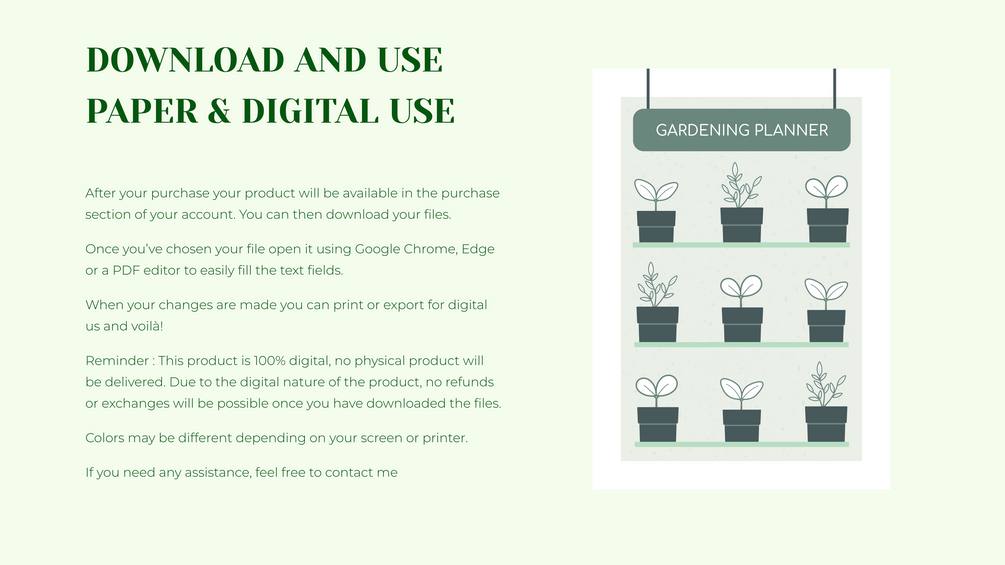 DOWNLOAD AND USE
PAPER & DIGITAL USE

After your purchase your product will be available in the purchase section of your account. You can then download your files.

Once you've chosen your file open it using Google Chrome, Edge or a PDF editor to easily fill the text fields.

When your changes are made you can print or export for digital us and voilà!

Reminder : This product is 100% digital, no physical product will be delivered. Due to the digital nature of the product, no refunds or exchanges will be possible once you have downloaded the files.

Colors may be different depending on your screen or printer.

If you need any assistance, feel free to contact me

GARDENING PLANNER